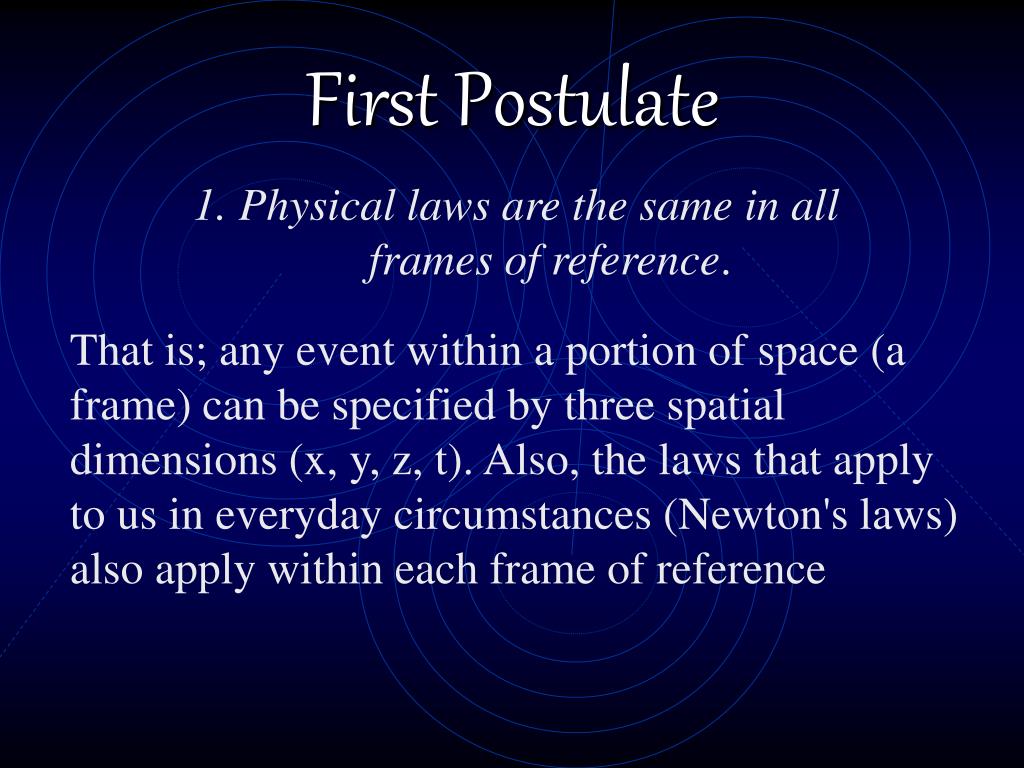 First Postulate

1. Physical laws are the same in all frames of reference.

That is; any event within a portion of space (a frame) can be specified by three spatial dimensions (x, y, z, t). Also, the laws that apply to us in everyday circumstances (Newton's laws) also apply within each frame of reference